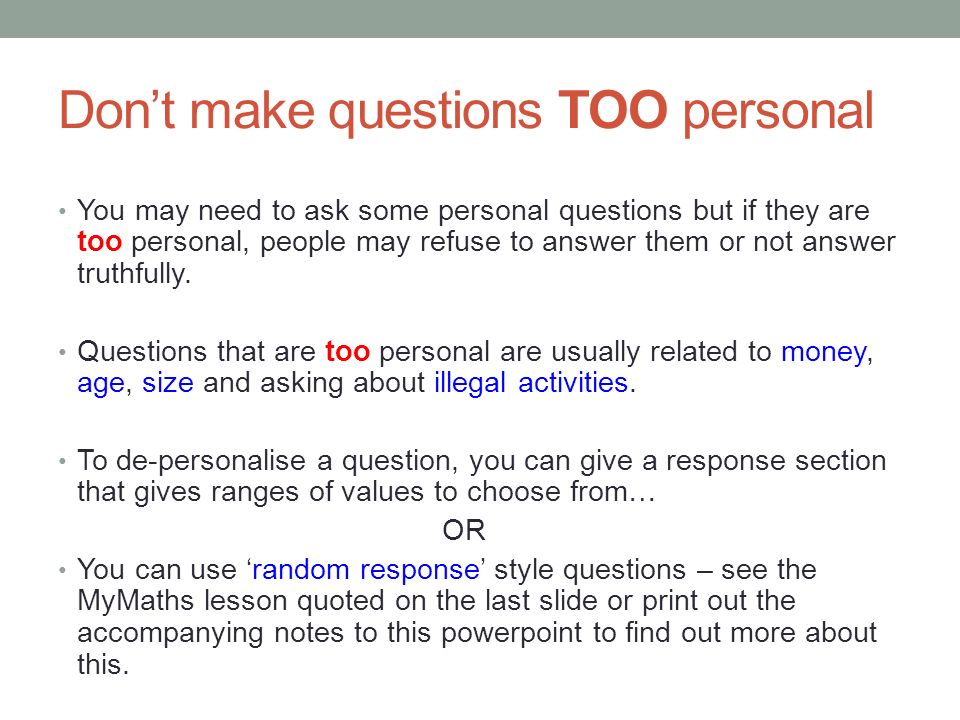 Don’t make questions TOO personal

• You may need to ask some personal questions but if they are too personal, people may refuse to answer them or not answer truthfully.

• Questions that are too personal are usually related to money, age, size and asking about illegal activities.

• To de-personalise a question, you can give a response section that gives ranges of values to choose from…

OR

• You can use ‘random response’ style questions – see the MyMaths lesson quoted on the last slide or print out the accompanying notes to this powerpoint to find out more about this.